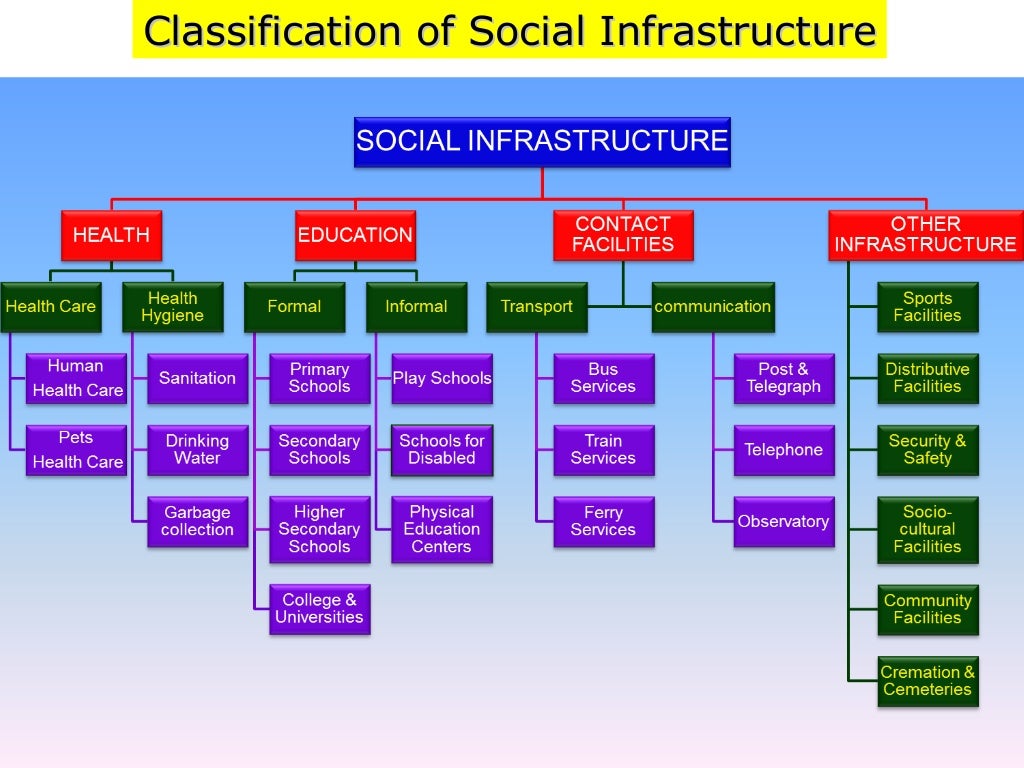 Classification of Social Infrastructure

SOCIAL INFRASTRUCTURE

HEALTH

Health Care

Human Health Care

Pets Health Care

Health Hygiene

Sanitation

Drinking Water

Garbage collection

EDUCATION

Formal

Primary Schools

Secondary Schools

Higher Secondary Schools

College & Universities

Informal

Play Schools

Schools for Disabled

Physical Education Centers

CONTACT FACILITIES

Transport

Bus Services

Train Services

Ferry Services

communication

Post & Telegraph

Telephone

Observatory

OTHER INFRASTRUCTURE

Sports Facilities

Distributive Facilities

Security & Safety

Socio-cultural Facilities

Community Facilities

Cremation & Cemeteries